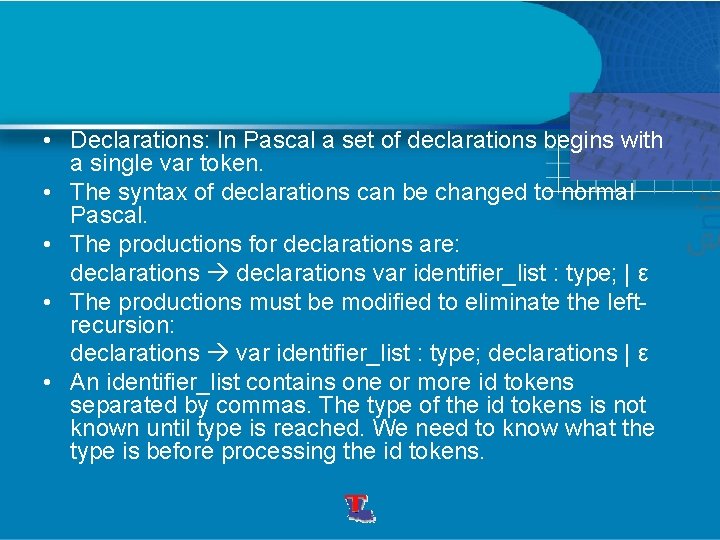 • Declarations: In Pascal a set of declarations begins with a single var token.

• The syntax of declarations can be changed to normal Pascal.

• The productions for declarations are:

declarations → declarations var identifier_list : type; | ε

• The productions must be modified to eliminate the left-recursion:

declarations → var identifier_list : type; declarations | ε

• An identifier_list contains one or more id tokens separated by commas. The type of the id tokens is not known until type is reached. We need to know what the type is before processing the id tokens.